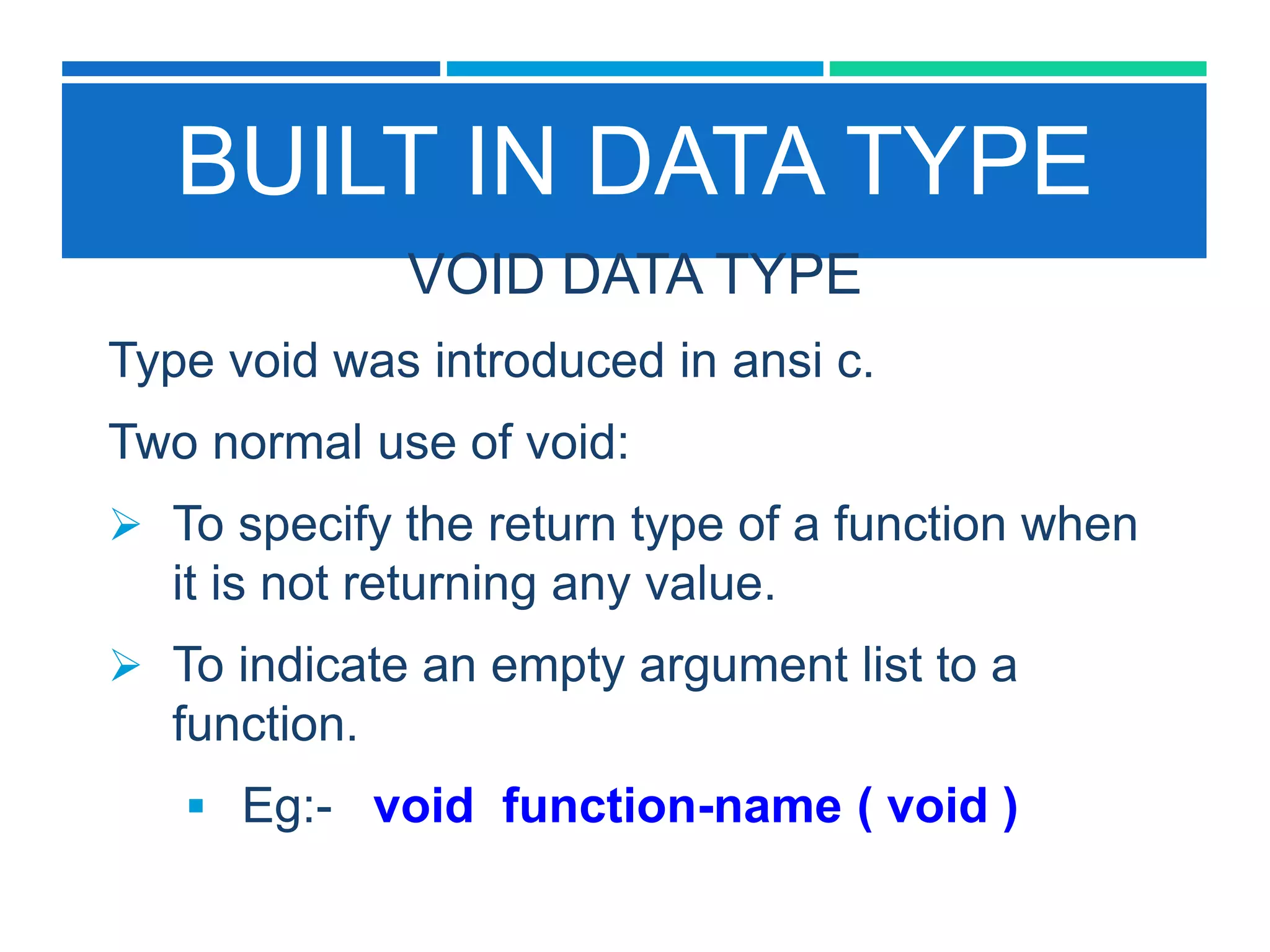 BUILT IN DATA TYPE

VOID DATA TYPE

Type void was introduced in ansi c.

Two normal use of void:

➢ To specify the return type of a function when it is not returning any value.

➢ To indicate an empty argument list to a function.

▪ Eg:- void function-name ( void )